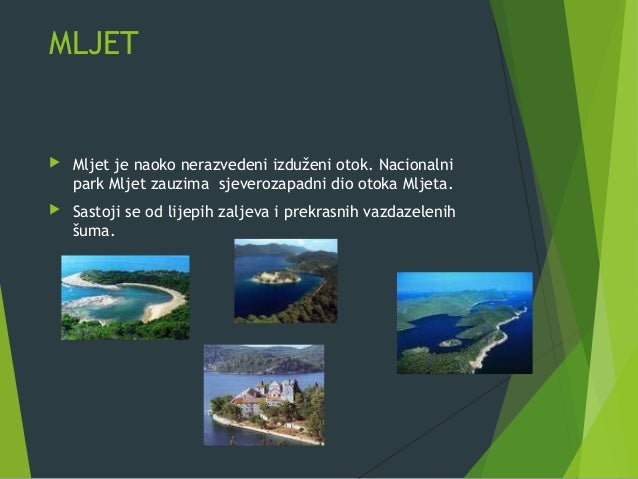 MLJET

Mljet je naoko nerazvedeni izduženi otok. Nacionalni park Mljet zauzima sjeverozapadni dio otoka Mljeta.

Sastoji se od lijepih zaljeva i prekrasnih vazdazelenih šuma.